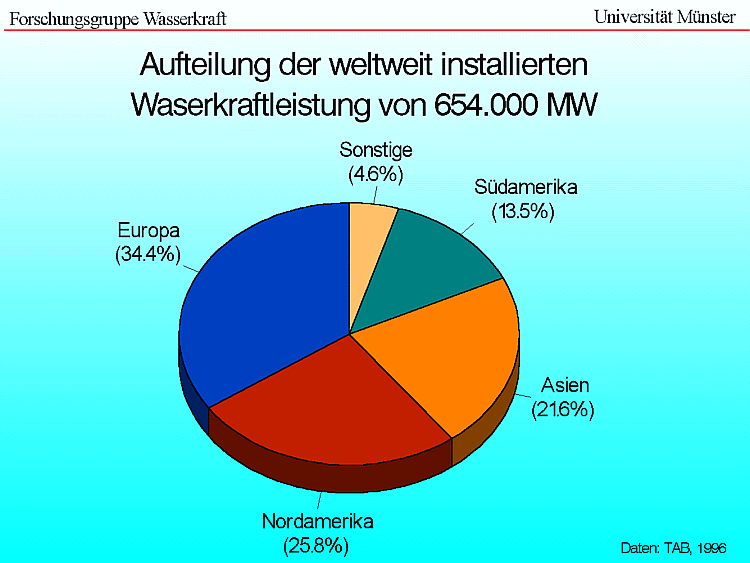 Forschungsgruppe Wasserkraft

Universität Münster

Aufteilung der weltweit installierten Waserkraftleistung von 654.000 MW

Sonstige
(4.6%)

Südamerika
(13.5%)

Europa
(34.4%)

Asien
(21.6%)

Nordamerika
(25.8%)

Daten: TAB, 1996